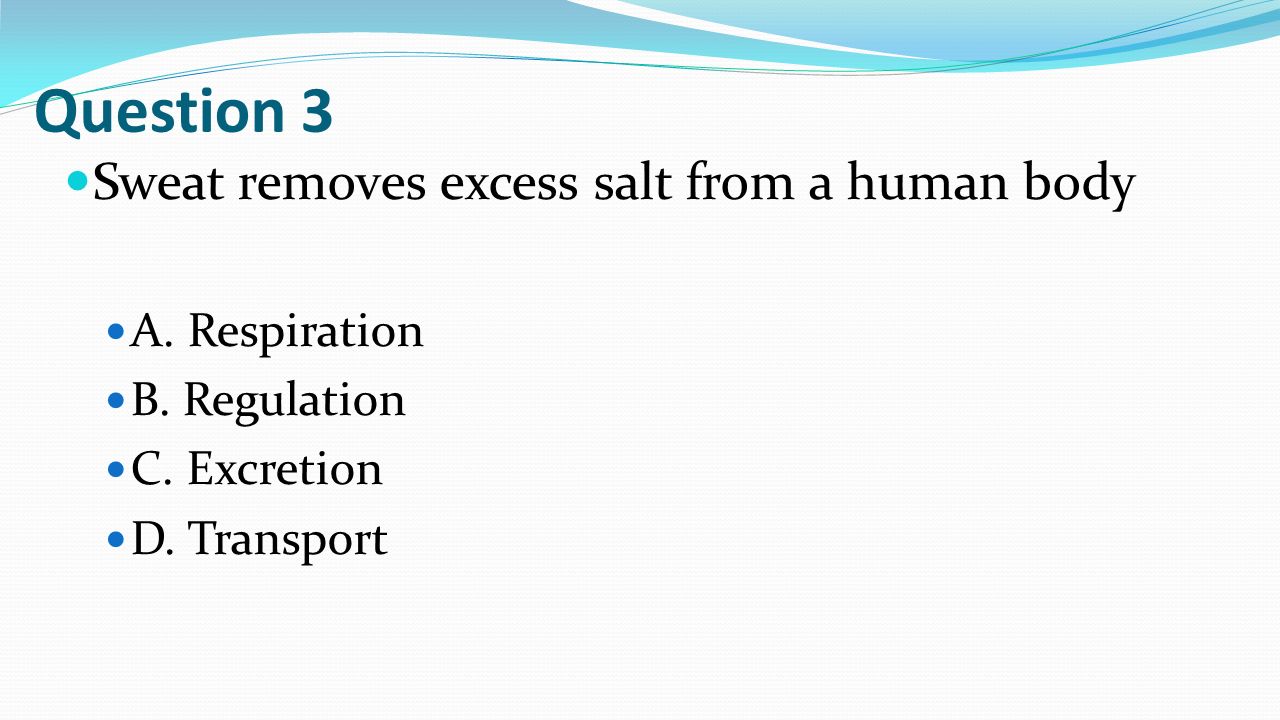 Question 3

Sweat removes excess salt from a human body

A. Respiration
B. Regulation
C. Excretion
D. Transport